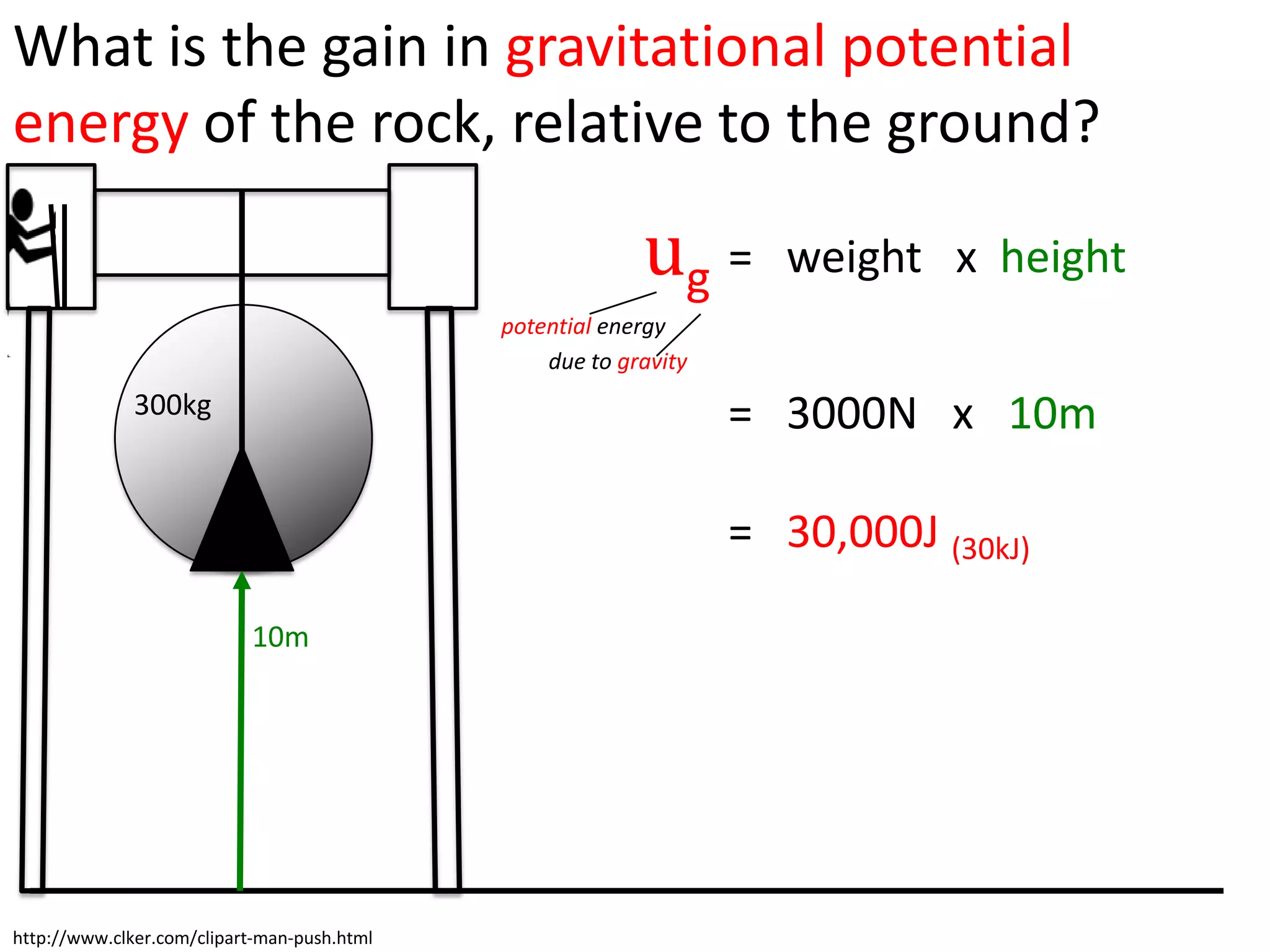 What is the gain in gravitational potential energy of the rock, relative to the ground?

300kg

10m

$u_g$ = weight x height

potential energy due to gravity

= 3000N x 10m

= 30,000J (30kJ)

http://www.clker.com/clipart-man-push.html